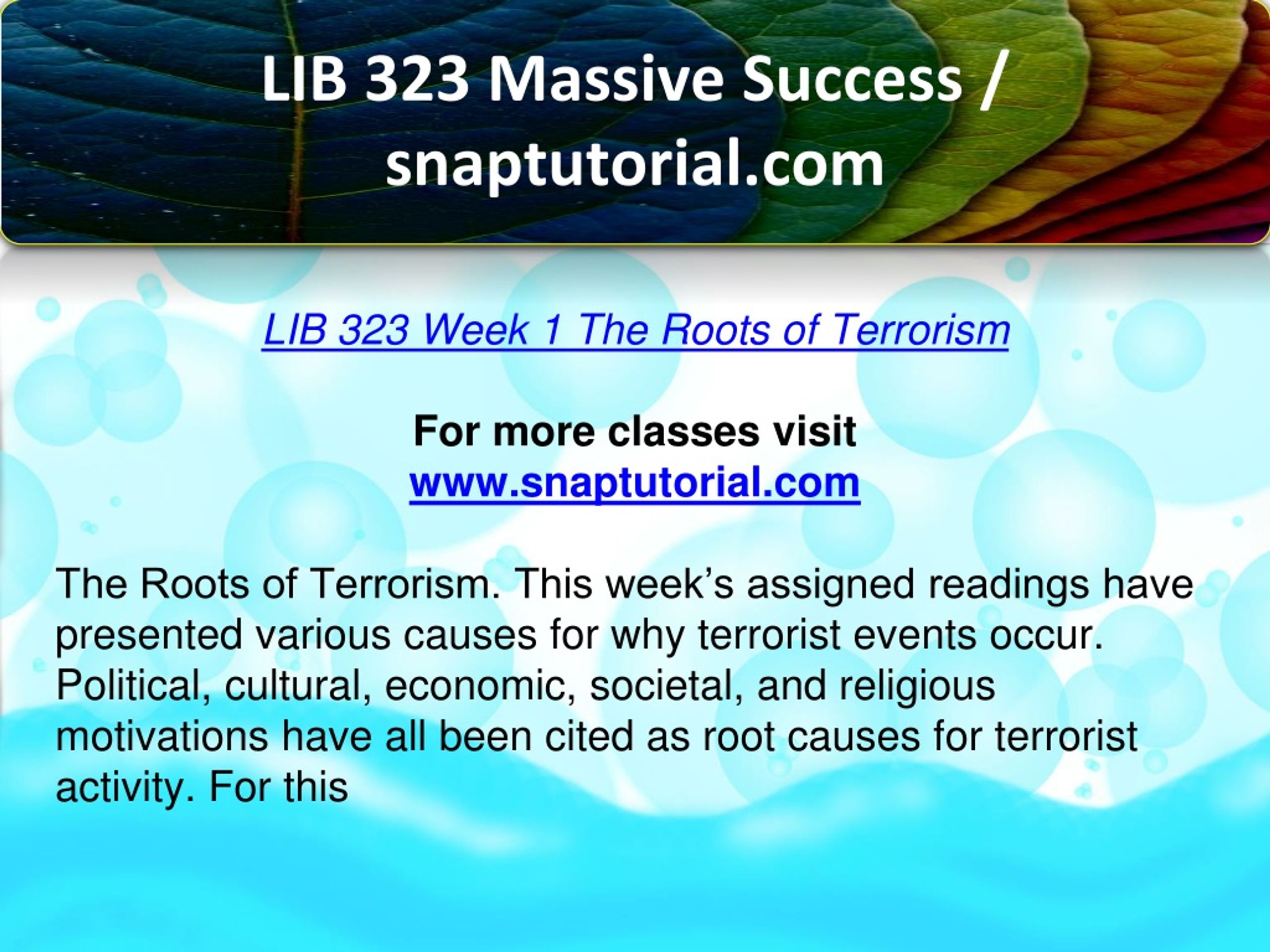 LIB 323 Massive Success / snaptutorial.com

LIB 323 Week 1 The Roots of Terrorism

For more classes visit
www.snaptutorial.com

The Roots of Terrorism. This week’s assigned readings have presented various causes for why terrorist events occur. Political, cultural, economic, societal, and religious motivations have all been cited as root causes for terrorist activity. For this